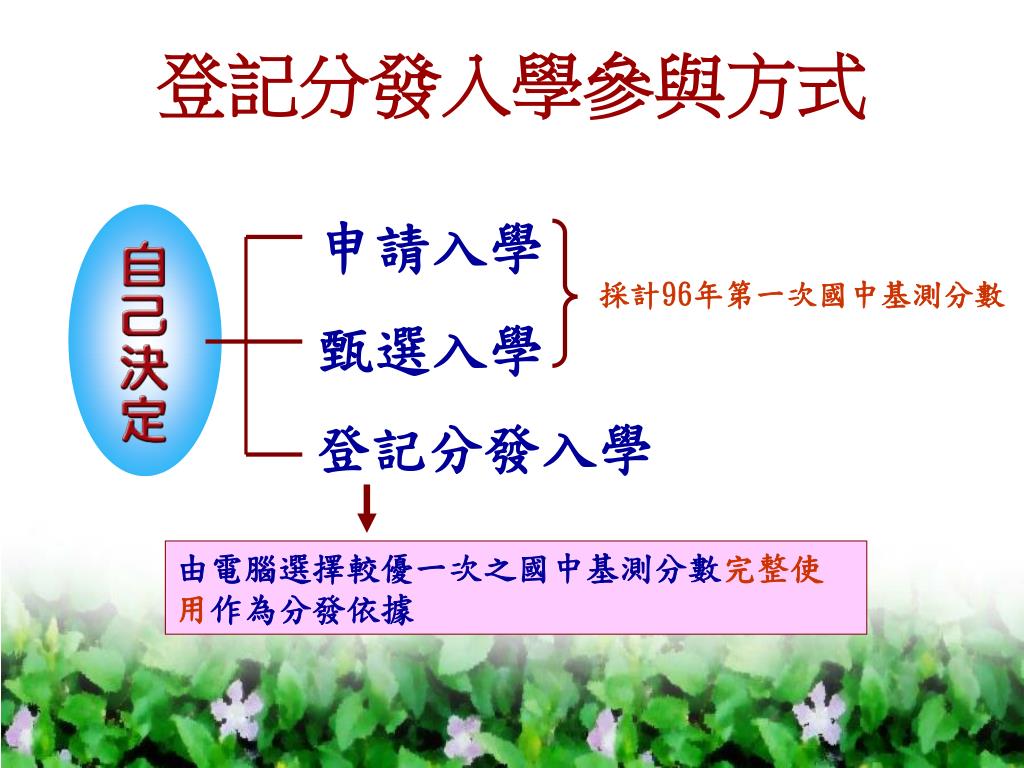 登記分發入學參與方式

自己決定

申請入學

甄選入學

採計96年第一次國中基測分數

登記分發入學

由電腦選擇較優一次之國中基測分數完整使用作為分發依據